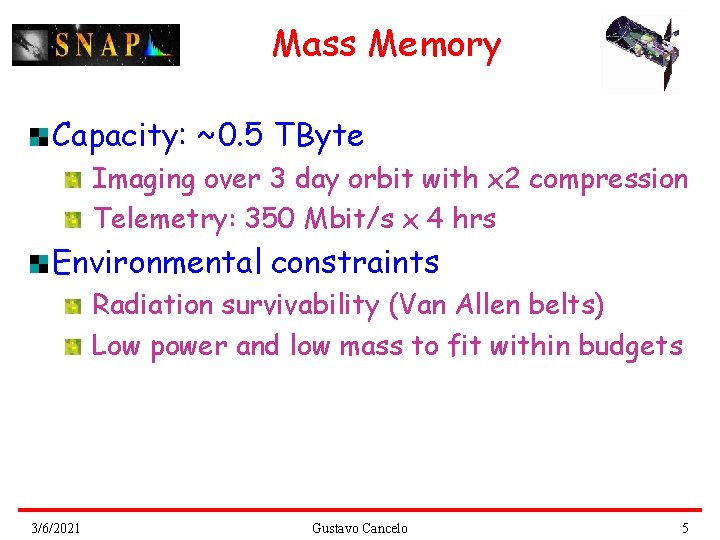 SNAP

Mass Memory

Capacity: ~0.5 TByte

Imaging over 3 day orbit with x2 compression

Telemetry: 350 Mbit/s x 4 hrs

Environmental constraints

Radiation survivability (Van Allen belts)

Low power and low mass to fit within budgets

3/6/2021 Gustavo Cancelo 5